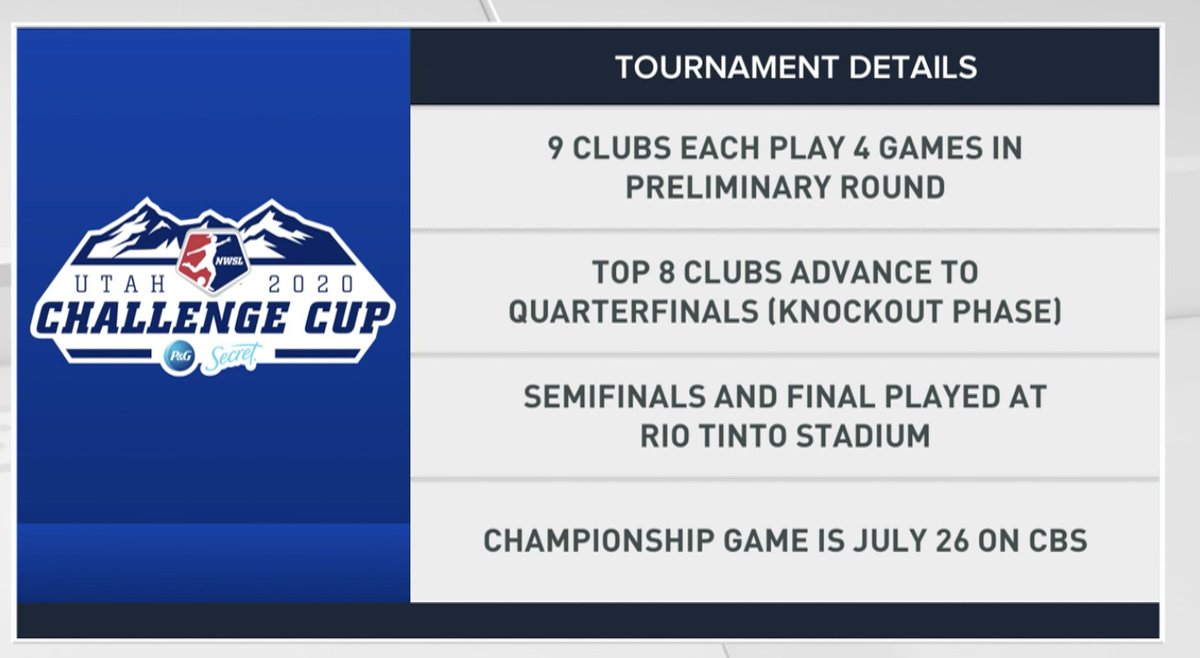 NWSL
UTAH 2020
CHALLENGE CUP
P&G Secret

TOURNAMENT DETAILS

9 CLUBS EACH PLAY 4 GAMES IN PRELIMINARY ROUND

TOP 8 CLUBS ADVANCE TO QUARTERFINALS (KNOCKOUT PHASE)

SEMIFINALS AND FINAL PLAYED AT RIO TINTO STADIUM

CHAMPIONSHIP GAME IS JULY 26 ON CBS